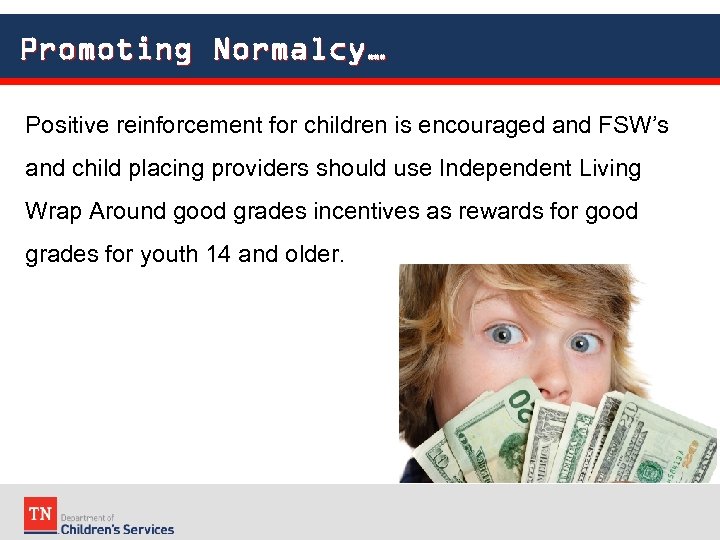 Promoting Normalcy…

Positive reinforcement for children is encouraged and FSW's and child placing providers should use Independent Living Wrap Around good grades incentives as rewards for good grades for youth 14 and older.

TN Department of Children's Services